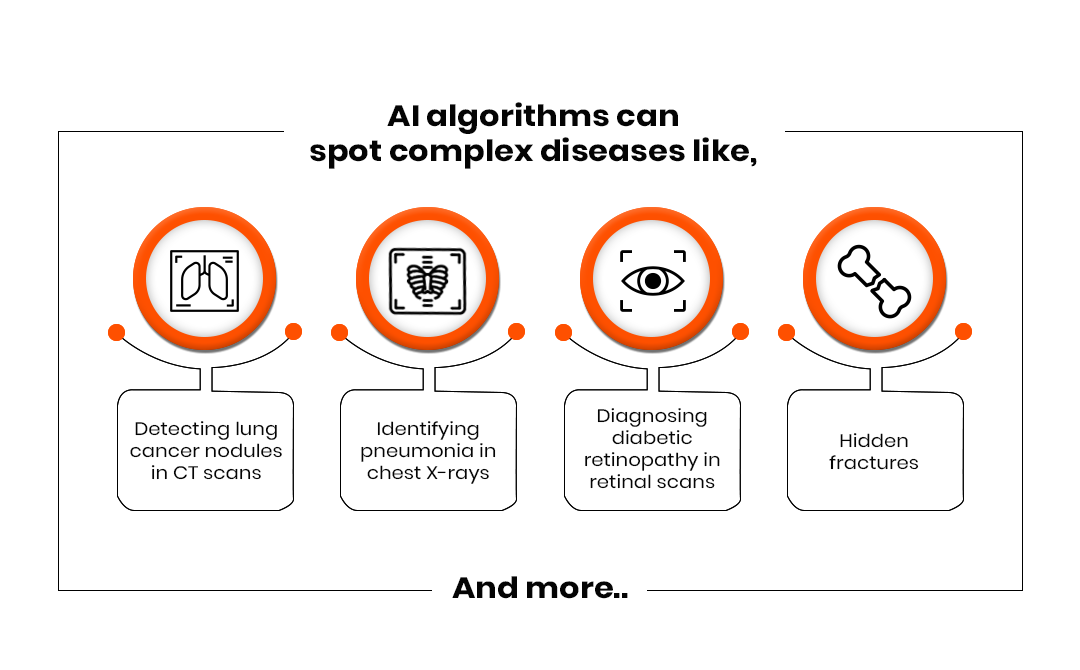 AI algorithms can spot complex diseases like,

Detecting lung cancer nodules in CT scans

Identifying pneumonia in chest X-rays

Diagnosing diabetic retinopathy in retinal scans

Hidden fractures

And more..